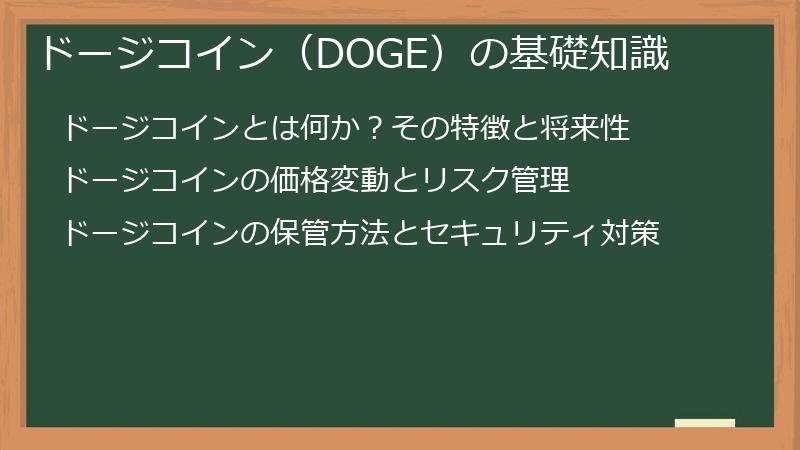 ドージコイン（DOGE）の基礎知識

ドージコインとは何か？その特徴と将来性

ドージコインの価格変動とリスク管理

ドージコインの保管方法とセキュリティ対策